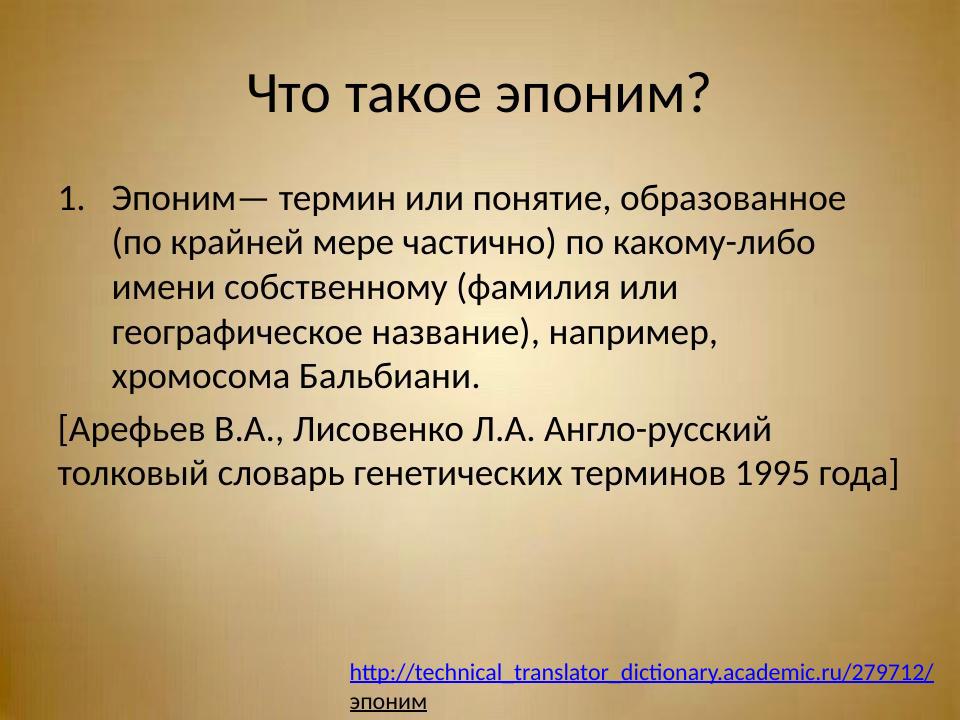 Что такое эпоним?

1. Эпоним— термин или понятие, образованное (по крайней мере частично) по какому-либо имени собственному (фамилия или географическое название), например, хромосома Бальбиани.

[Арефьев В.А., Лисовенко Л.А. Англо-русский толковый словарь генетических терминов 1995 года]

http://technical_translator_dictionary.academic.ru/279712/эпоним